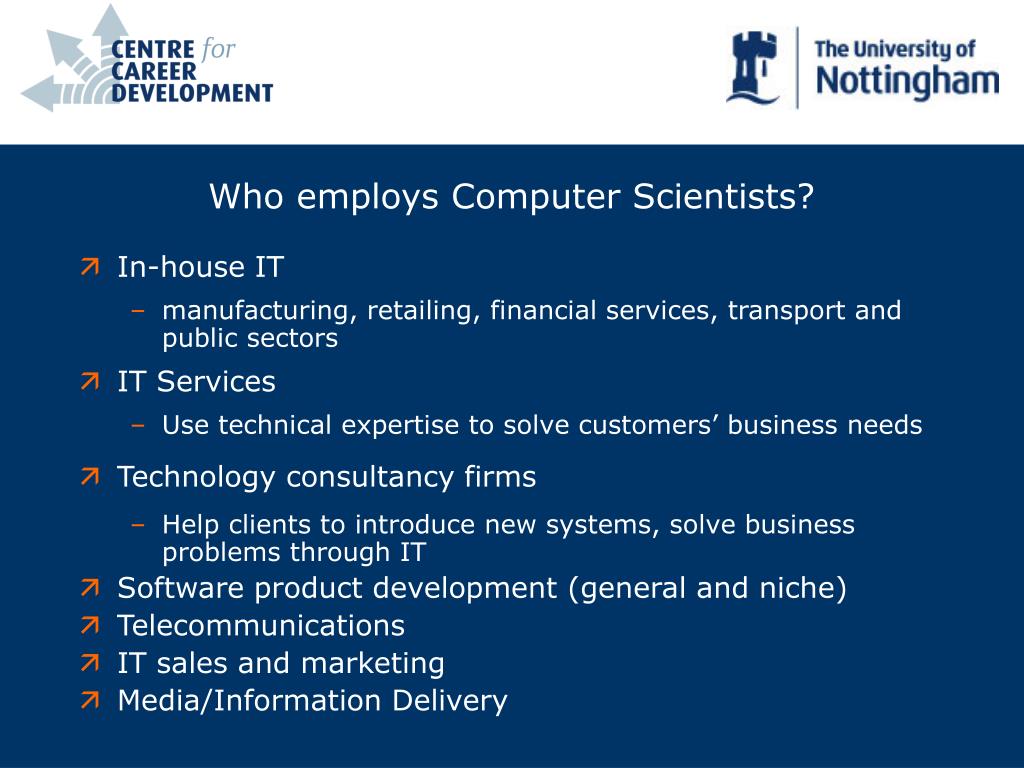 CENTRE for CAREER DEVELOPMENT

The University of Nottingham

Who employs Computer Scientists?

In-house IT
– manufacturing, retailing, financial services, transport and public sectors

IT Services
– Use technical expertise to solve customers’ business needs

Technology consultancy firms
– Help clients to introduce new systems, solve business problems through IT

Software product development (general and niche)

Telecommunications

IT sales and marketing

Media/Information Delivery